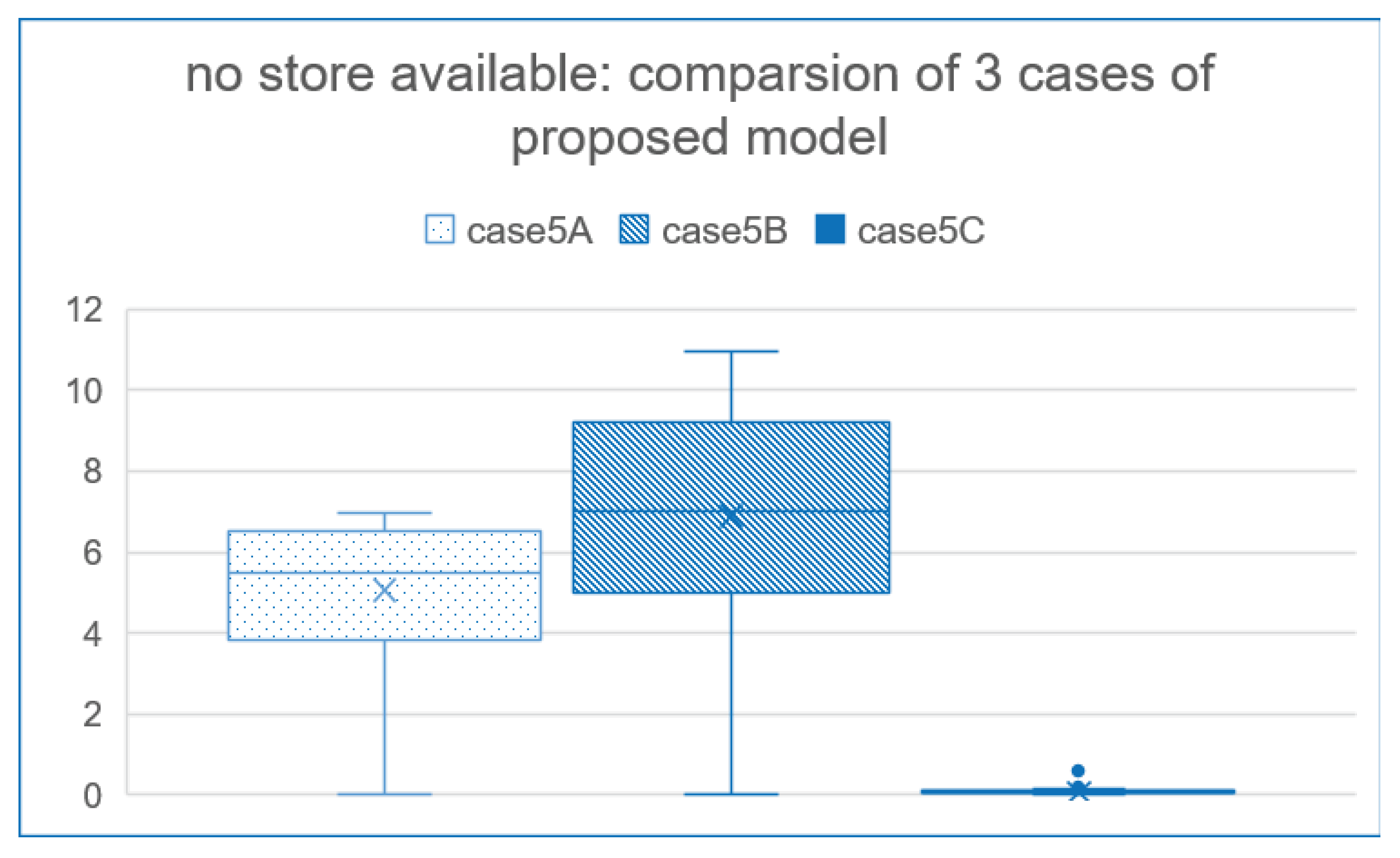 no store available: comparsion of 3 cases of proposed model

case5A case5B case5C

12
10
8
6
4
2
0